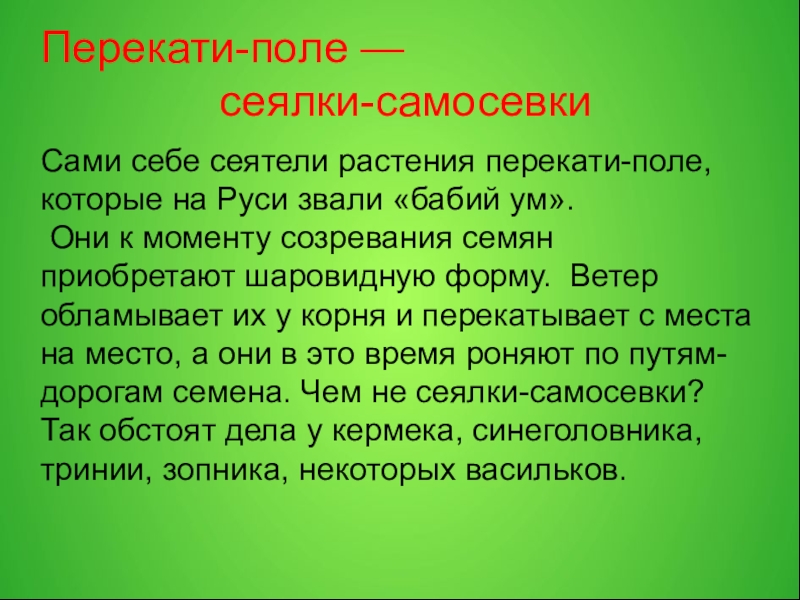 Перекати-поле —
сеялки-самосевки

Сами себе сеятели растения перекати-поле, которые на Руси звали «бабий ум».
Они к моменту созревания семян приобретают шаровидную форму. Ветер обламывает их у корня и перекатывает с места на место, а они в это время роняют по путям-дорогам семена. Чем не сеялки-самосевки? Так обстоят дела у кермека, синеголовника, тринии, зопника, некоторых васильков.